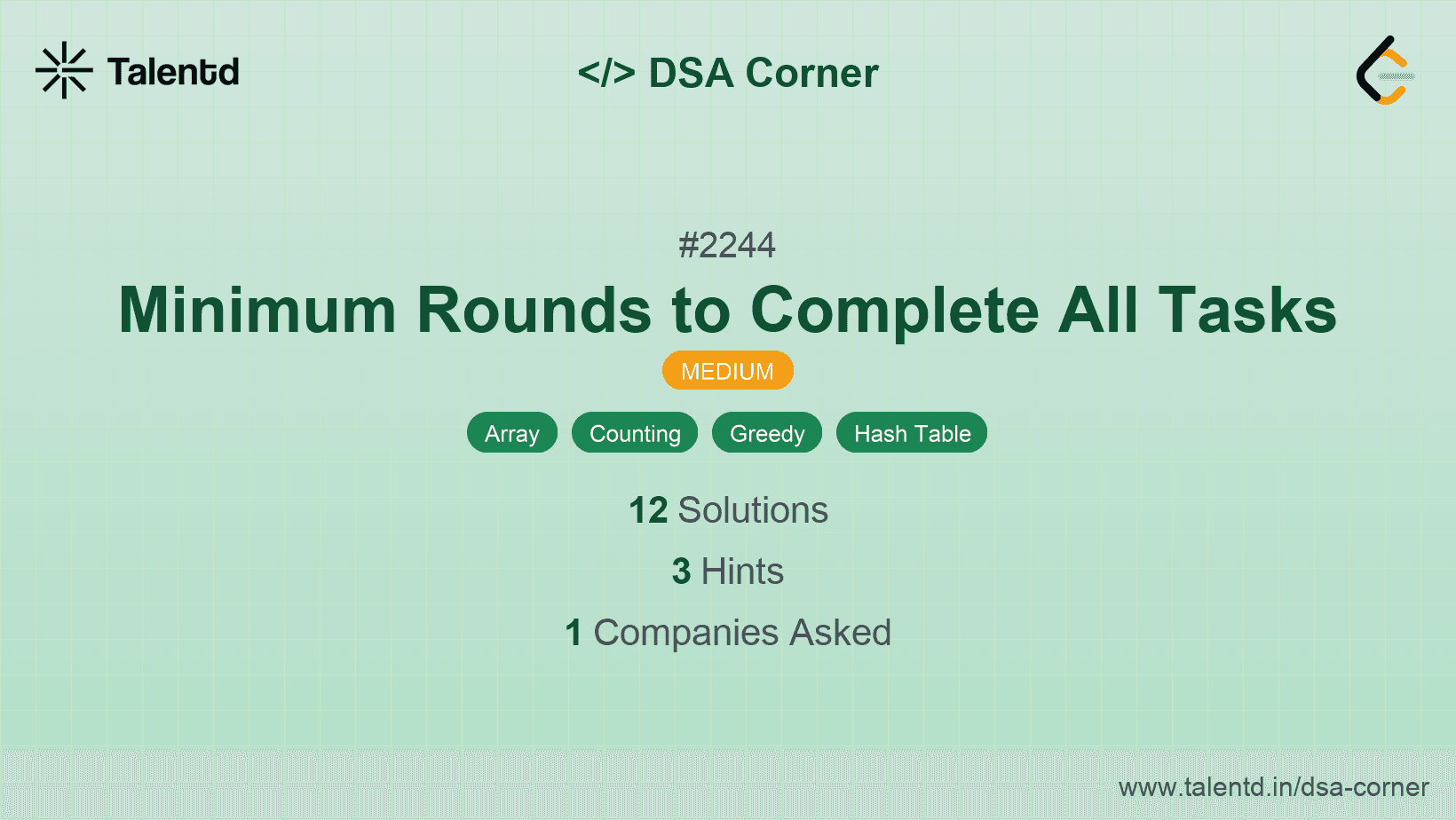 Talentd

</> DSA Corner

#2244

Minimum Rounds to Complete All Tasks

MEDIUM

Array Counting Greedy Hash Table

12 Solutions

3 Hints

1 Companies Asked

www.talentd.in/dsa-corner